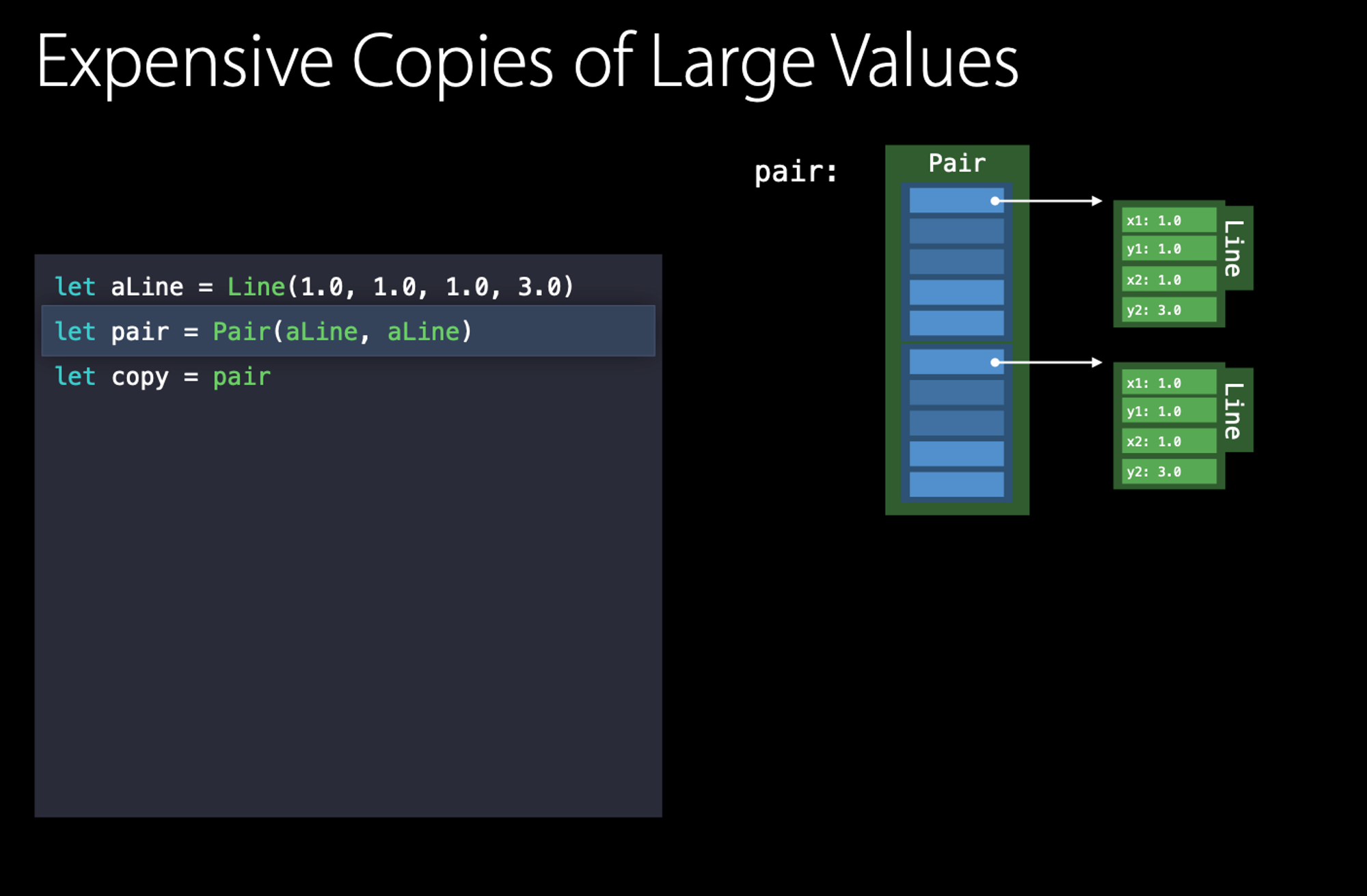 Expensive Copies of Large Values

let aLine = Line(1.0, 1.0, 1.0, 3.0)
let pair = Pair(aLine, aLine)
let copy = pair

pair:

Pair

x1: 1.0
y1: 1.0
x2: 1.0
y2: 3.0
Line

x1: 1.0
y1: 1.0
x2: 1.0
y2: 3.0
Line